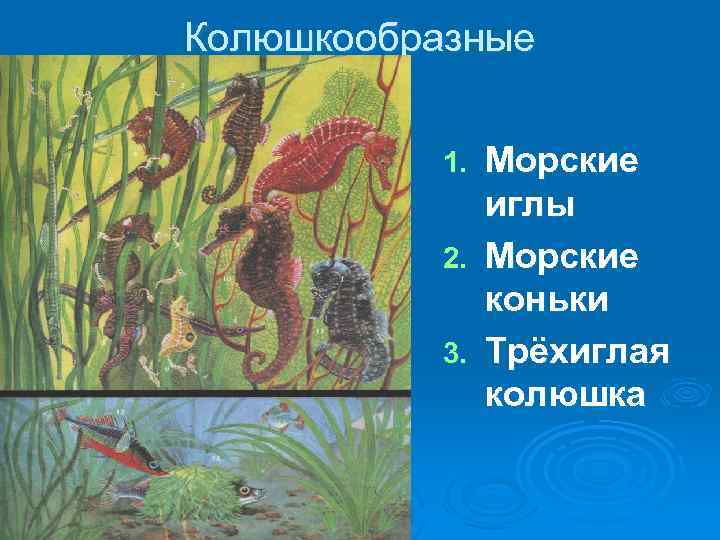 Колюшкообразные

1. Морские иглы
2. Морские коньки
3. Трёхиглая колюшка